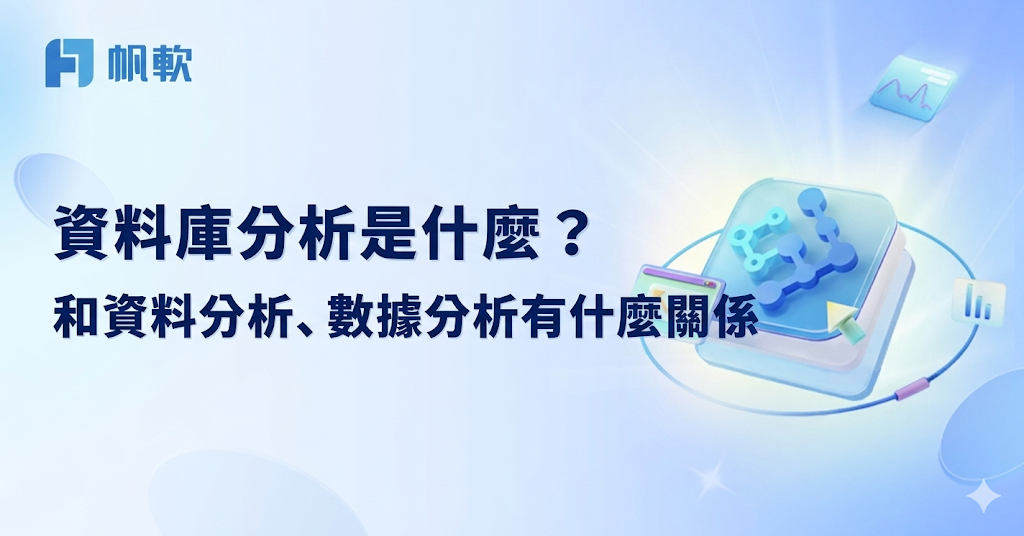 帆軟

資料庫分析是什麼？
和資料分析、數據分析有什麼關係